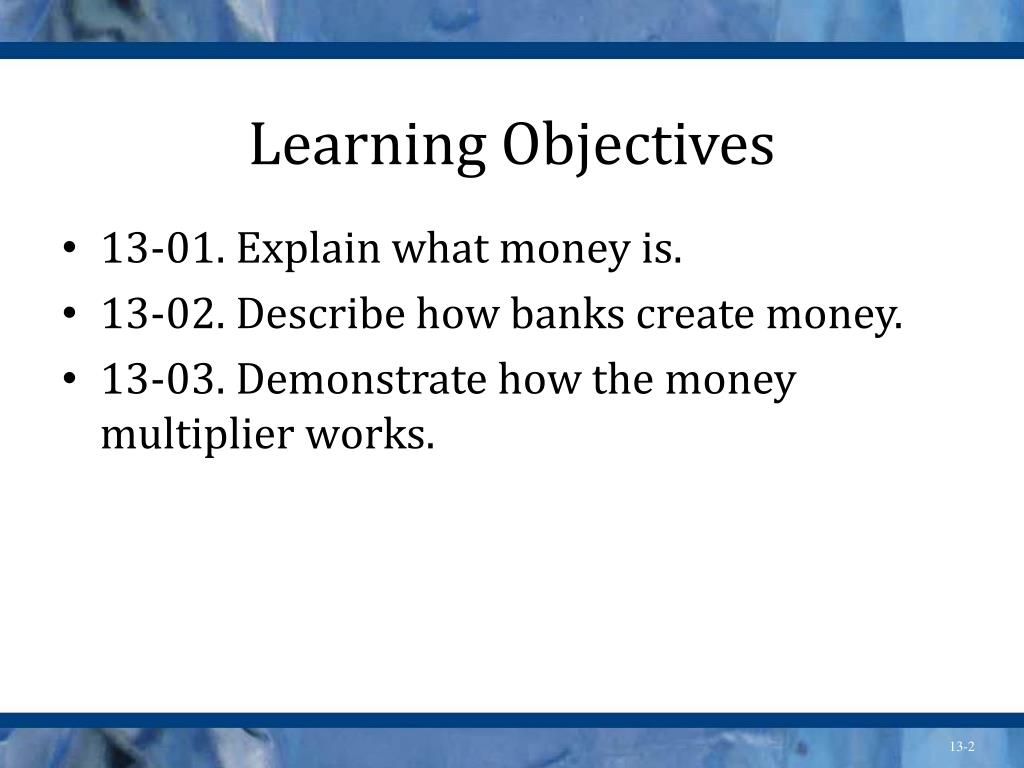 Learning Objectives

• 13-01. Explain what money is.
• 13-02. Describe how banks create money.
• 13-03. Demonstrate how the money multiplier works.

13-2